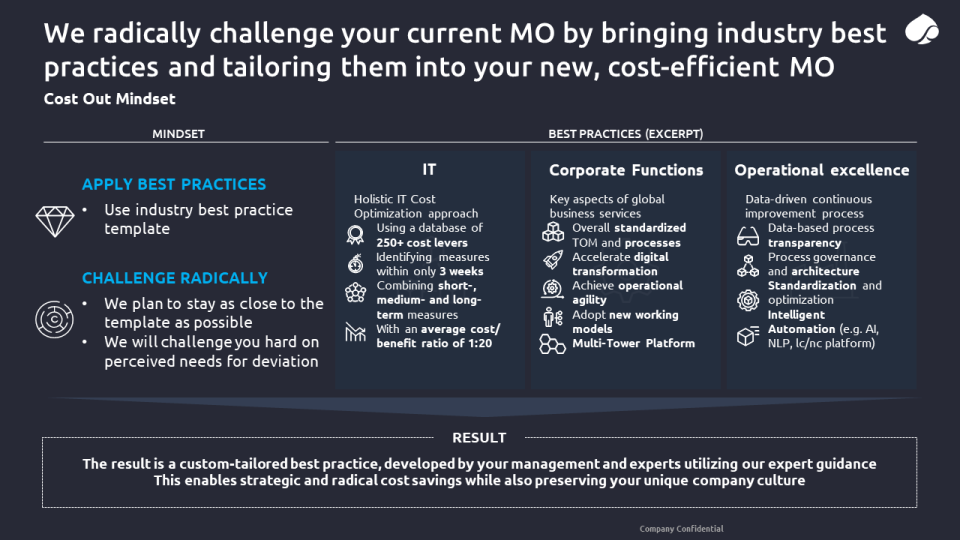 We radically challenge your current MO by bringing industry best practices and tailoring them into your new, cost-efficient MO

Cost Out Mindset

MINDSET

APPLY BEST PRACTICES

• Use industry best practice template

CHALLENGE RADICALLY

• We plan to stay as close to the template as possible
• We will challenge you hard on perceived needs for deviation

BEST PRACTICES (EXCERPT)

IT

Holistic IT Cost Optimization approach

Using a database of 250+ cost levers

Identifying measures within only 3 weeks

Combining short-, medium- and long-term measures

With an average cost/ benefit ratio of 1:20

Corporate Functions

Key aspects of global business services

Overall standardized TOM and processes

Accelerate digital transformation

Achieve operational agility

Adopt new working models

Multi-Tower Platform

Operational excellence

Data-driven continuous improvement process

Data-based process transparency

Process governance and architecture

Standardization and optimization

Intelligent Automation (e.g. AI, NLP, lc/nc platform)

RESULT

The result is a custom-tailored best practice, developed by your management and experts utilizing our expert guidance
This enables strategic and radical cost savings while also preserving your unique company culture

Company Confidential